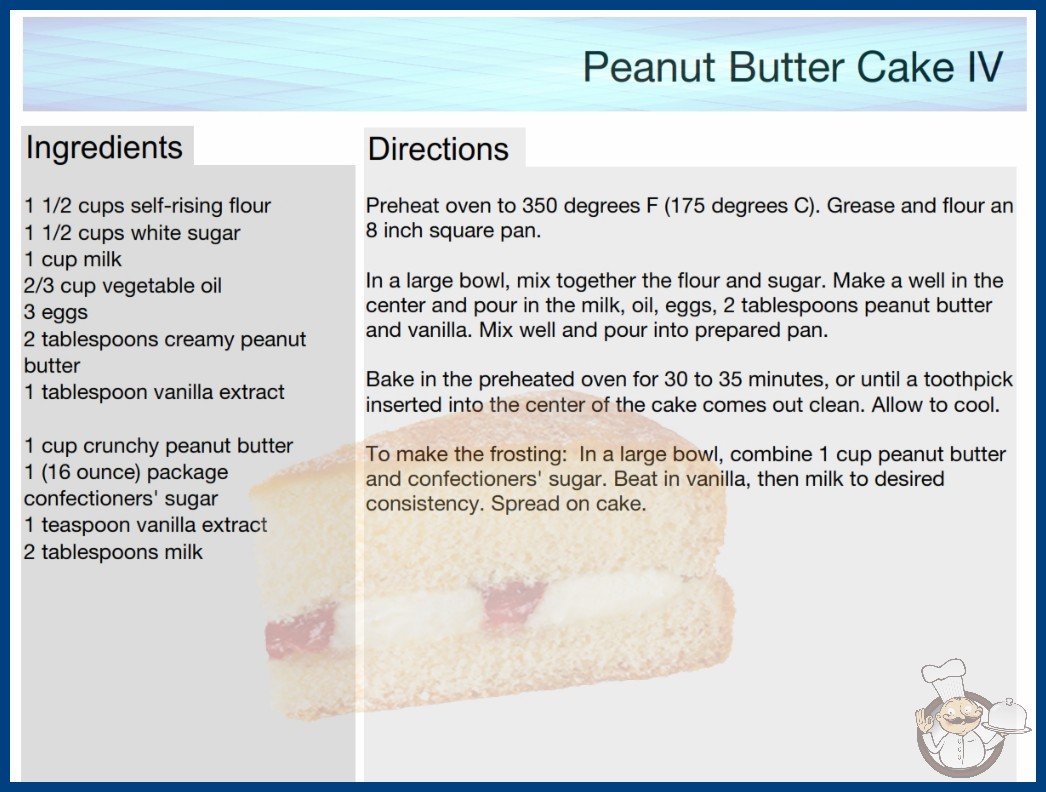 Peanut Butter Cake IV

Ingredients

1 1/2 cups self-rising flour
1 1/2 cups white sugar
1 cup milk
2/3 cup vegetable oil
3 eggs
2 tablespoons creamy peanut butter
1 tablespoon vanilla extract

1 cup crunchy peanut butter
1 (16 ounce) package confectioners' sugar
1 teaspoon vanilla extract
2 tablespoons milk

Directions

Preheat oven to 350 degrees F (175 degrees C). Grease and flour an 8 inch square pan.

In a large bowl, mix together the flour and sugar. Make a well in the center and pour in the milk, oil, eggs, 2 tablespoons peanut butter and vanilla. Mix well and pour into prepared pan.

Bake in the preheated oven for 30 to 35 minutes, or until a toothpick inserted into the center of the cake comes out clean. Allow to cool.

To make the frosting: In a large bowl, combine 1 cup peanut butter and confectioners' sugar. Beat in vanilla, then milk to desired consistency. Spread on cake.